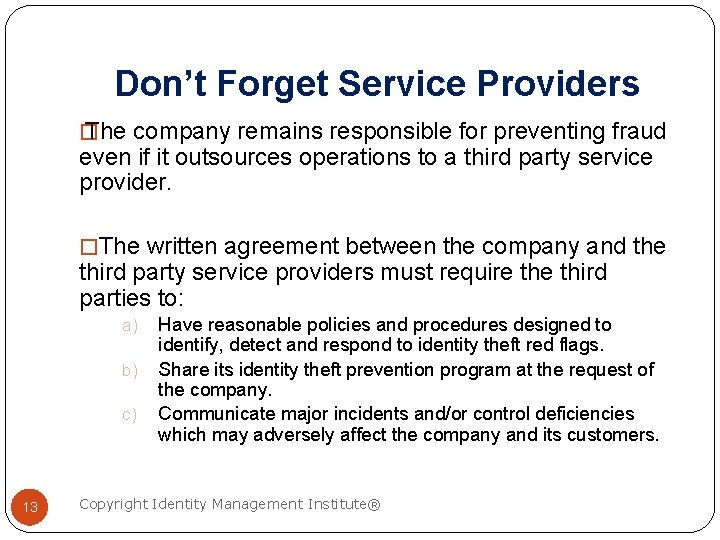 Don’t Forget Service Providers

□The company remains responsible for preventing fraud even if it outsources operations to a third party service provider.

□The written agreement between the company and the third party service providers must require the third parties to:

a) Have reasonable policies and procedures designed to identify, detect and respond to identity theft red flags.
b) Share its identity theft prevention program at the request of the company.
c) Communicate major incidents and/or control deficiencies which may adversely affect the company and its customers.

13

Copyright Identity Management Institute®